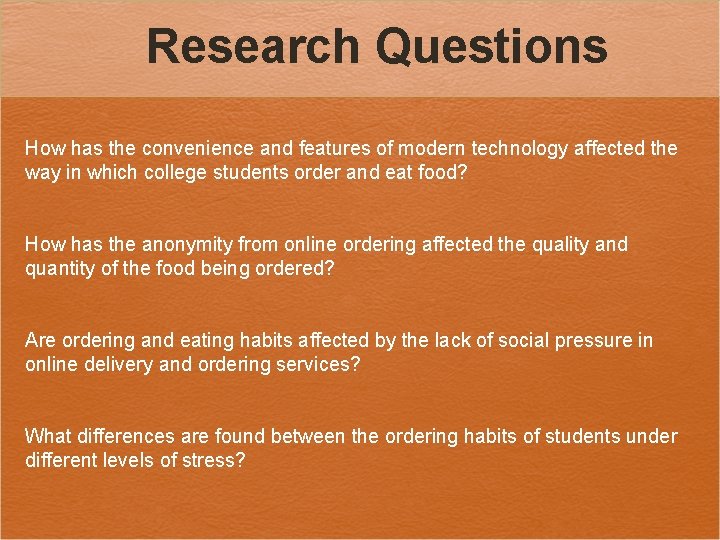 Research Questions

How has the convenience and features of modern technology affected the way in which college students order and eat food?

How has the anonymity from online ordering affected the quality and quantity of the food being ordered?

Are ordering and eating habits affected by the lack of social pressure in online delivery and ordering services?

What differences are found between the ordering habits of students under different levels of stress?